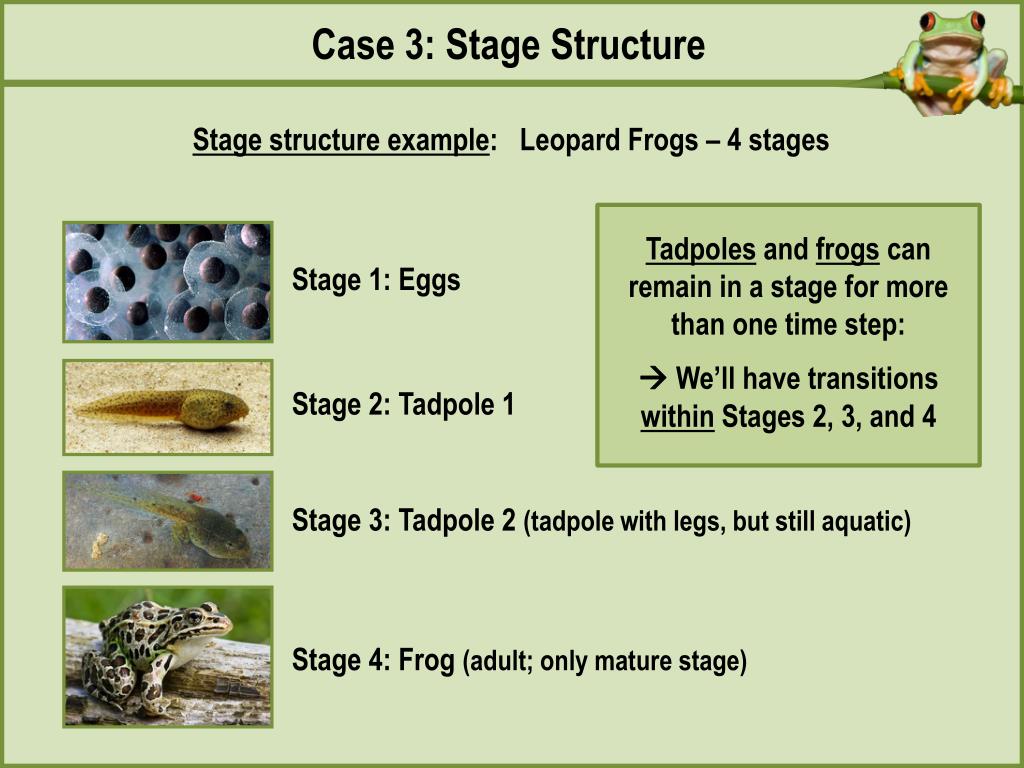 Case 3: Stage Structure

Stage structure example: Leopard Frogs – 4 stages

Stage 1: Eggs

Stage 2: Tadpole 1

Stage 3: Tadpole 2 (tadpole with legs, but still aquatic)

Stage 4: Frog (adult; only mature stage)

Tadpoles and frogs can remain in a stage for more than one time step:

→ We'll have transitions within Stages 2, 3, and 4